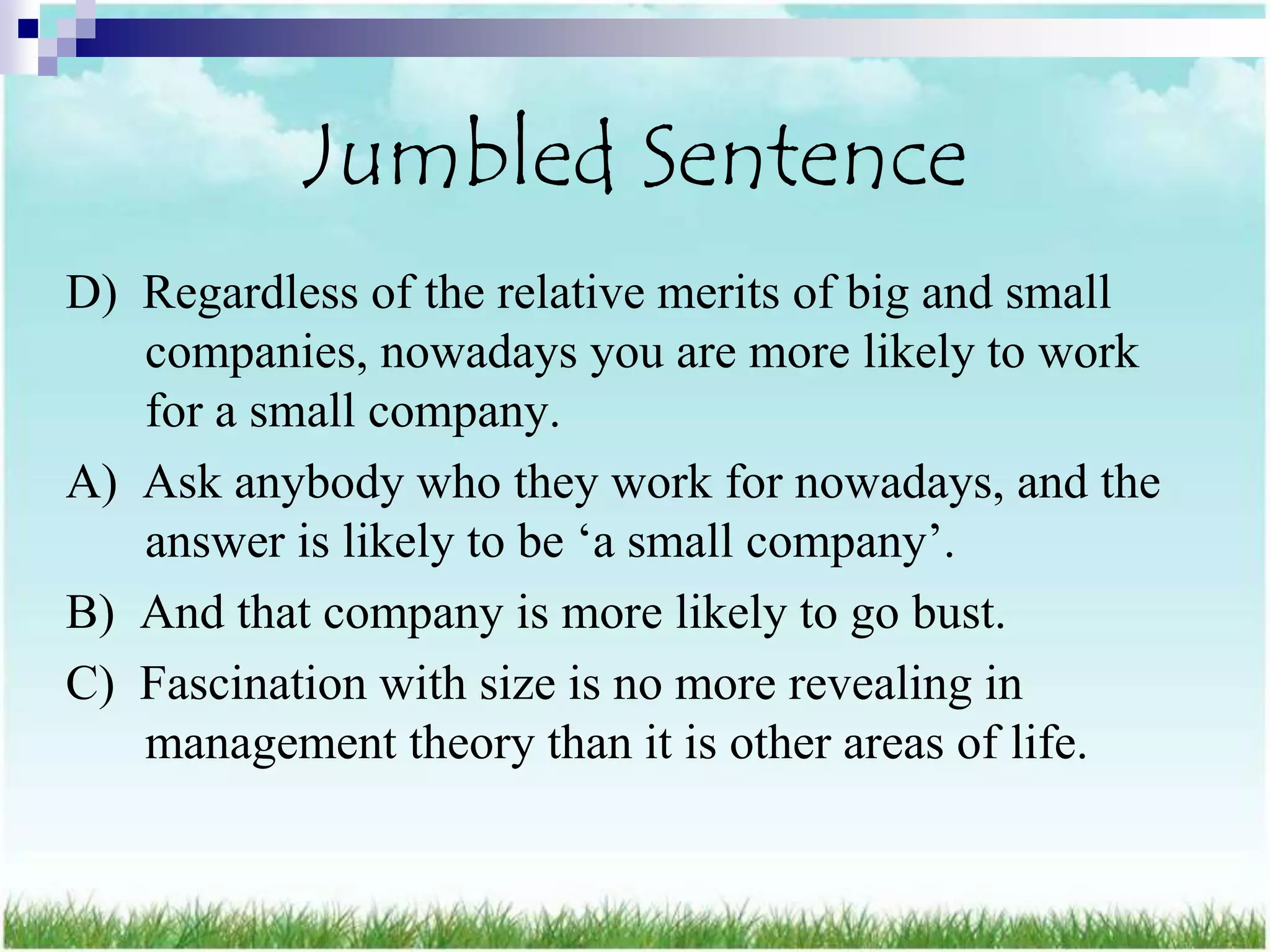 Jumbled Sentence

D) Regardless of the relative merits of big and small companies, nowadays you are more likely to work for a small company.

A) Ask anybody who they work for nowadays, and the answer is likely to be ‘a small company’.

B) And that company is more likely to go bust.

C) Fascination with size is no more revealing in management theory than it is other areas of life.